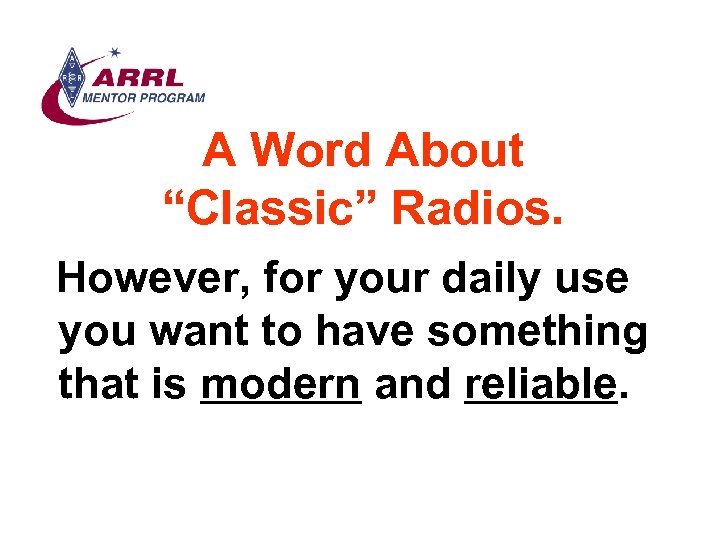 ARRL
MENTOR PROGRAM

A Word About "Classic" Radios.

However, for your daily use you want to have something that is modern and reliable.